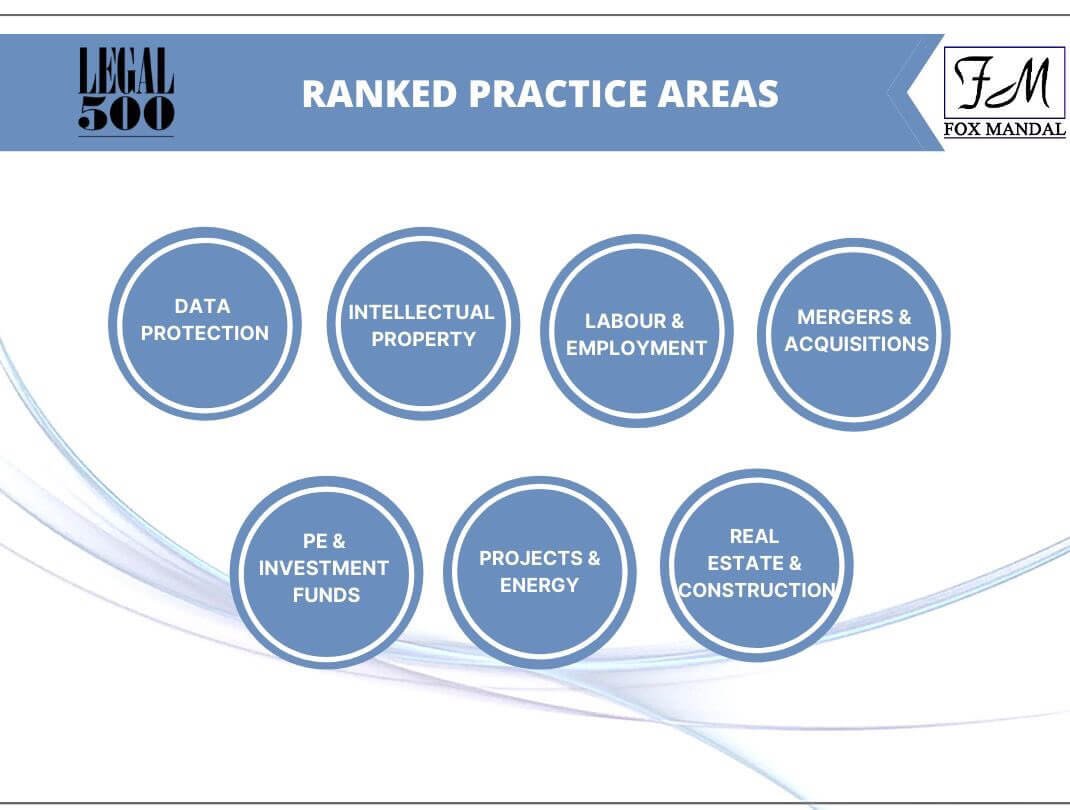 LEGAL 500

RANKED PRACTICE AREAS

FM
FOX MANDAL

DATA PROTECTION

INTELLECTUAL PROPERTY

LABOUR & EMPLOYMENT

MERGERS & ACQUISITIONS

PE & INVESTMENT FUNDS

PROJECTS & ENERGY

REAL ESTATE & CONSTRUCTION